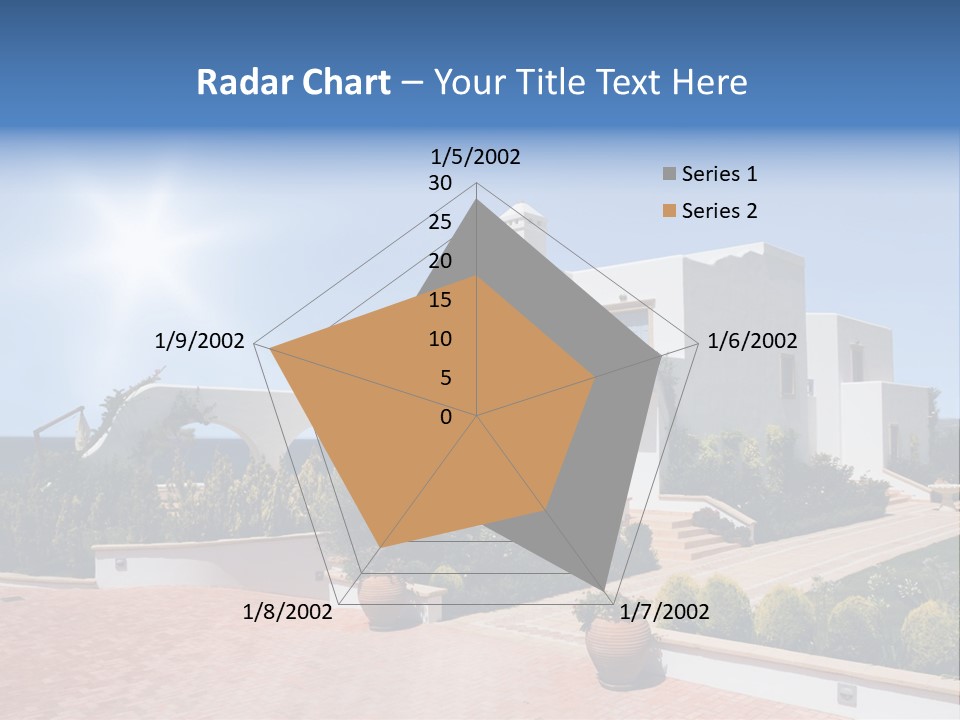 Radar Chart – Your Title Text Here

1/5/2002
30
25
20
15
10
5
0
1/6/2002
1/7/2002
1/8/2002
1/9/2002

Series 1
Series 2